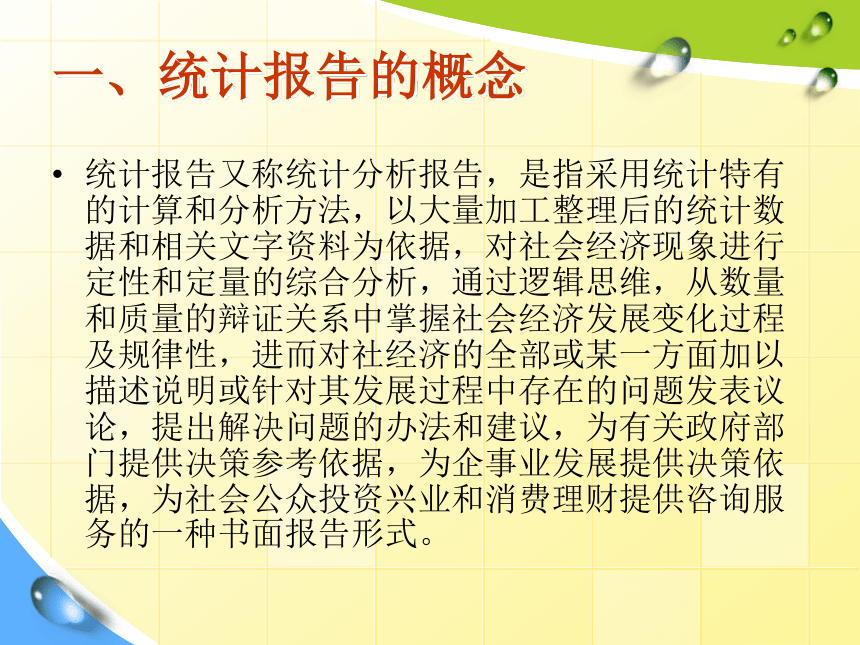 一、统计报告的概念

• 统计报告又称统计分析报告，是指采用统计特有的计算和分析方法，以大量加工整理后的统计数据和相关文字资料为依据，对社会经济现象进行定性和定量的综合分析，通过逻辑思维，从数量和质量的辩证关系中掌握社会经济发展变化过程及规律性，进而对社经济的全部或某一方面加以描述说明或针对其发展过程中存在的问题发表议论，提出解决问题的办法和建议，为有关政府部门提供决策参考依据，为企事业发展提供决策依据，为社会公众投资兴业和消费理财提供咨询服务的一种书面报告形式。